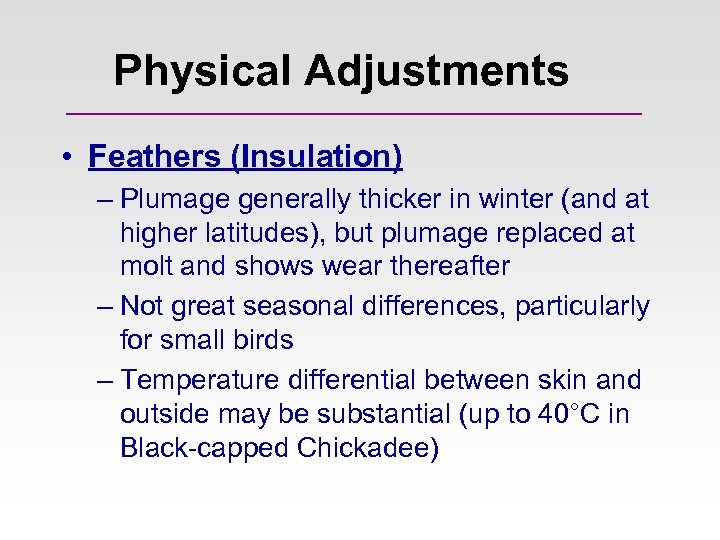 Physical Adjustments

• Feathers (Insulation)

– Plumage generally thicker in winter (and at higher latitudes), but plumage replaced at molt and shows wear thereafter

– Not great seasonal differences, particularly for small birds

– Temperature differential between skin and outside may be substantial (up to 40°C in Black-capped Chickadee)